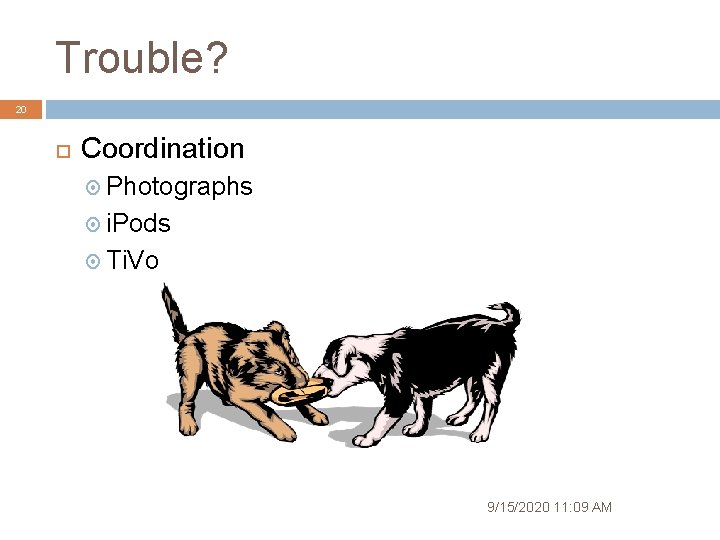 Trouble?

20

Coordination

Photographs

iPods

TiVo

9/15/2020 11:09 AM